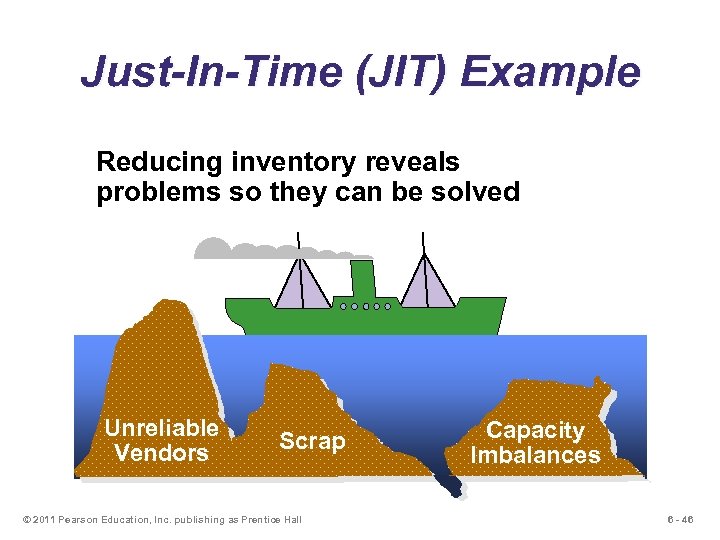 Just-In-Time (JIT) Example

Reducing inventory reveals problems so they can be solved

Unreliable Vendors

Scrap

Capacity Imbalances

© 2011 Pearson Education, Inc. publishing as Prentice Hall

6 - 46